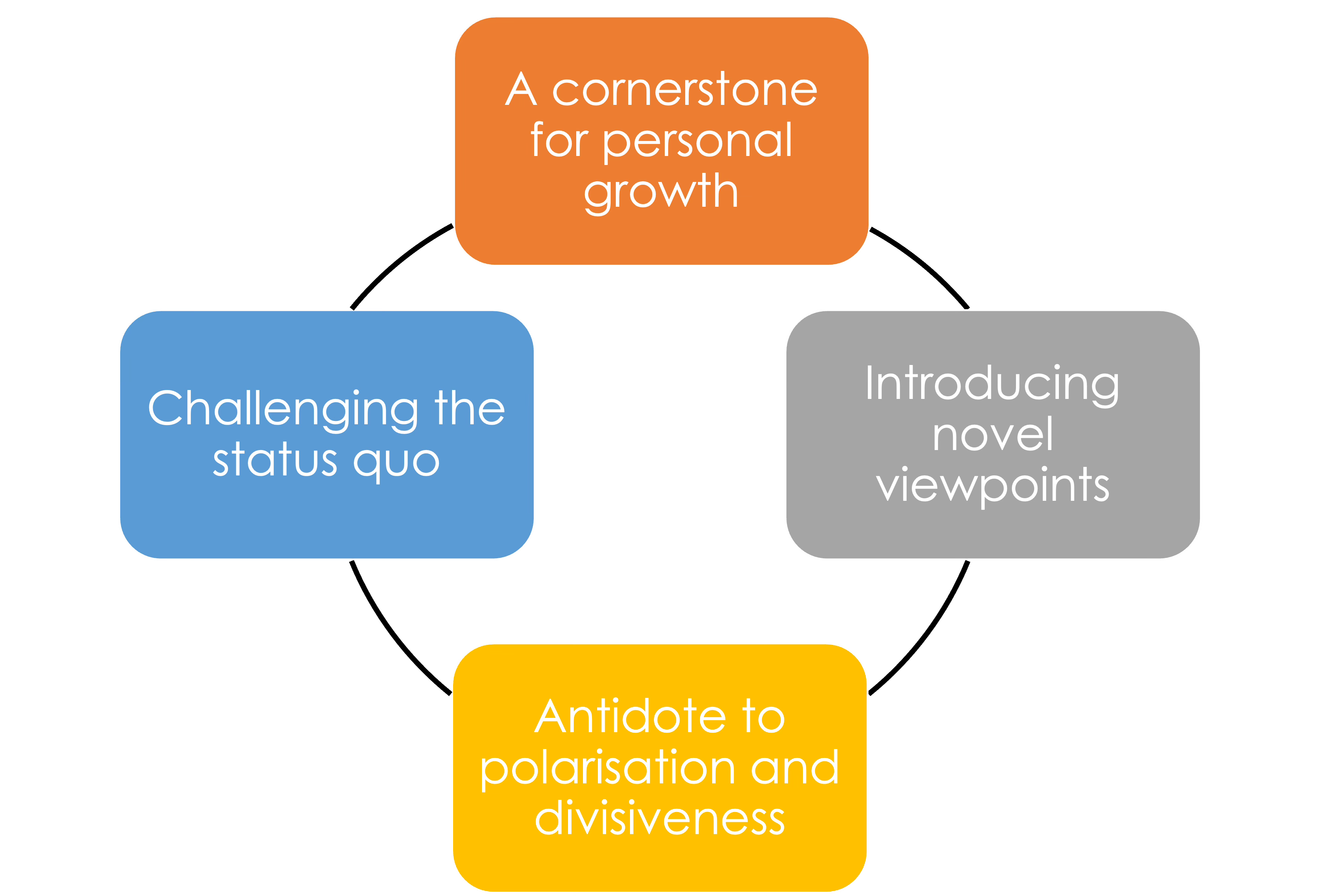 A cornerstone for personal growth

Introducing novel viewpoints

Antidote to polarisation and divisiveness

Challenging the status quo